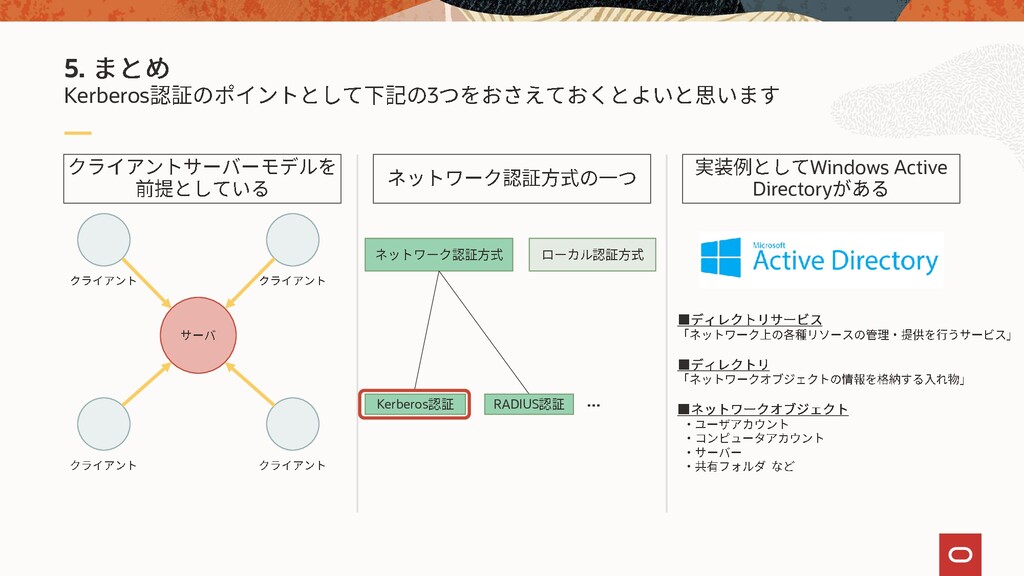 5. まとめ
Kerberos認証のポイントとして下記の3つをおさえておくとよいと思います

クライアントサーバーモデルを前提としている

クライアント
クライアント
サーバ
クライアント
クライアント

ネットワーク認証方式の一つ

ネットワーク認証方式
ローカル認証方式
Kerberos認証
RADIUS認証
…

実装例としてWindows Active Directoryがある

Microsoft
Active Directory

■ディレクトリサービス
「ネットワーク上の各種リソースの管理・提供を行うサービス」

■ディレクトリ
「ネットワークオブジェクトの情報を格納する入れ物」

■ネットワークオブジェクト
・ユーザアカウント
・コンピュータアカウント
・サーバー
・共有フォルダ など